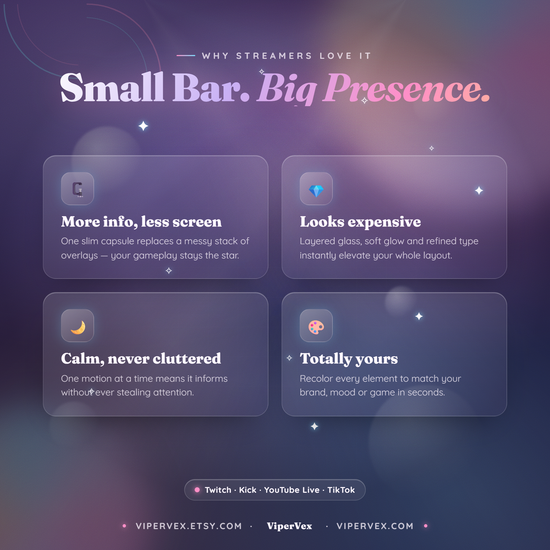 WHY STREAMERS LOVE IT

Small Bar. Big Presence.

More info, less screen

One slim capsule replaces a messy stack of overlays — your gameplay stays the star.

Looks expensive

Layered glass, soft glow and refined type instantly elevate your whole layout.

Calm, never cluttered

One motion at a time means it informs without ever stealing attention.

Totally yours

Recolor every element to match your brand, mood or game in seconds.

Twitch · Kick · YouTube Live · TikTok

VIPERVEX.ETSY.COM · ViperVex · VIPERVEX.COM